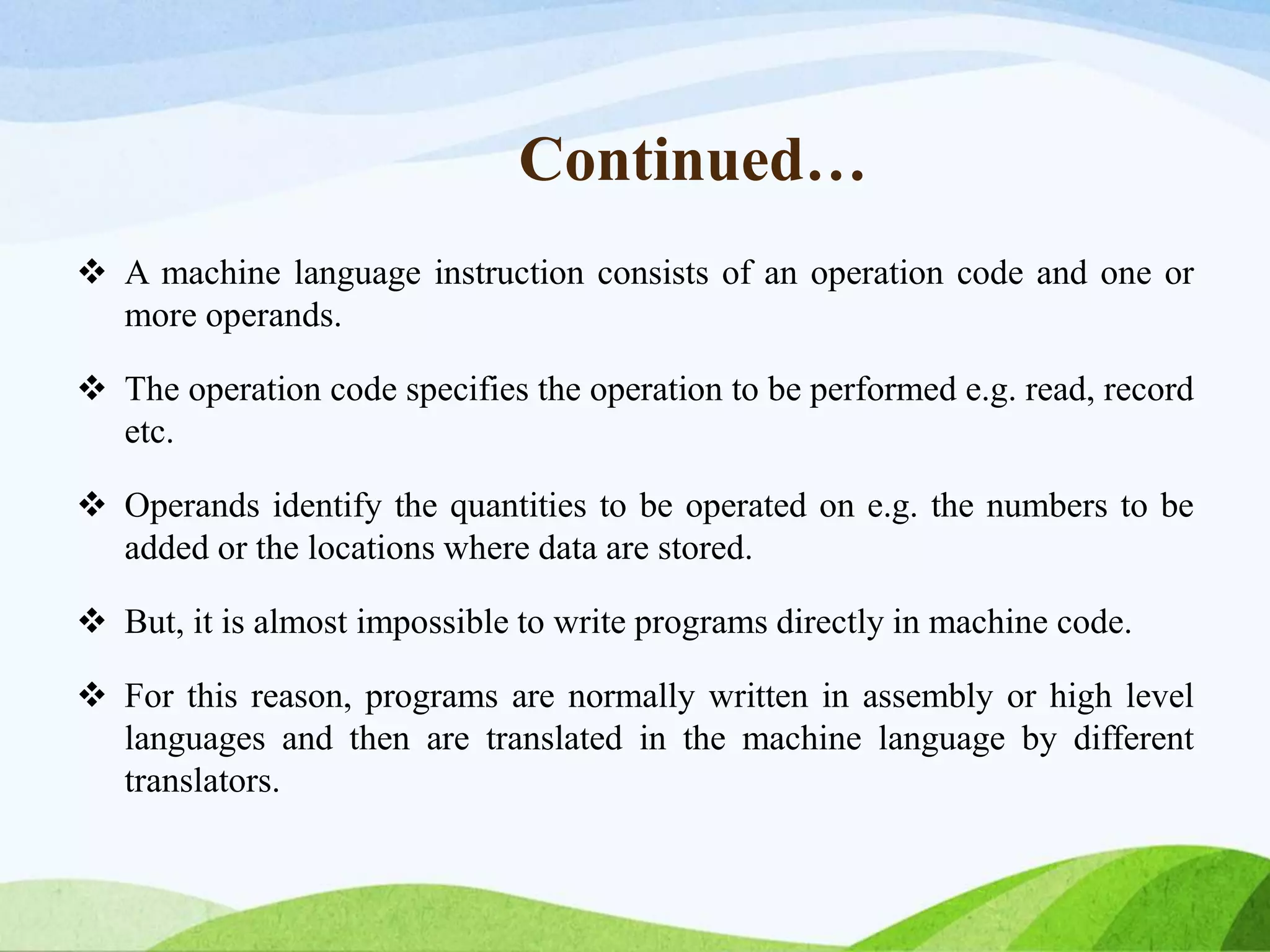 Continued…

❖ A machine language instruction consists of an operation code and one or more operands.

❖ The operation code specifies the operation to be performed e.g. read, record etc.

❖ Operands identify the quantities to be operated on e.g. the numbers to be added or the locations where data are stored.

❖ But, it is almost impossible to write programs directly in machine code.

❖ For this reason, programs are normally written in assembly or high level languages and then are translated in the machine language by different translators.